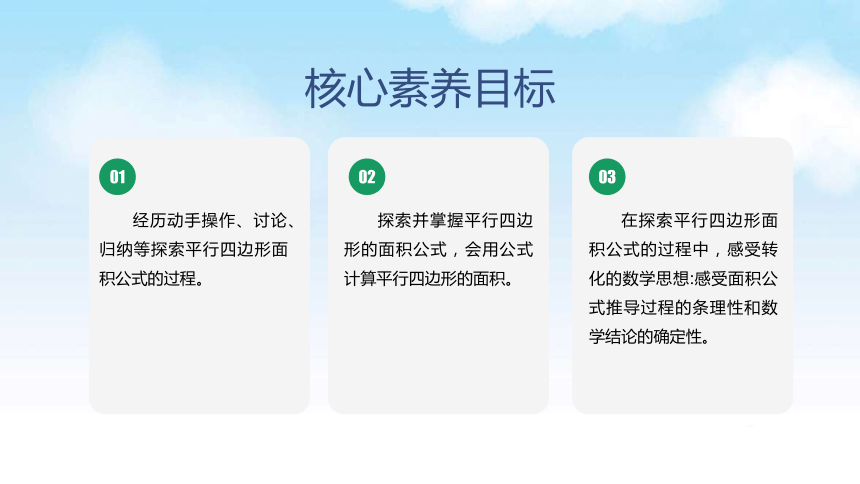 核心素养目标

01

经历动手操作、讨论、归纳等探索平行四边形面积公式的过程。

02

探索并掌握平行四边形的面积公式，会用公式计算平行四边形的面积。

03

在探索平行四边形面积公式的过程中，感受转化的数学思想:感受面积公式推导过程的条理性和数学结论的确定性。